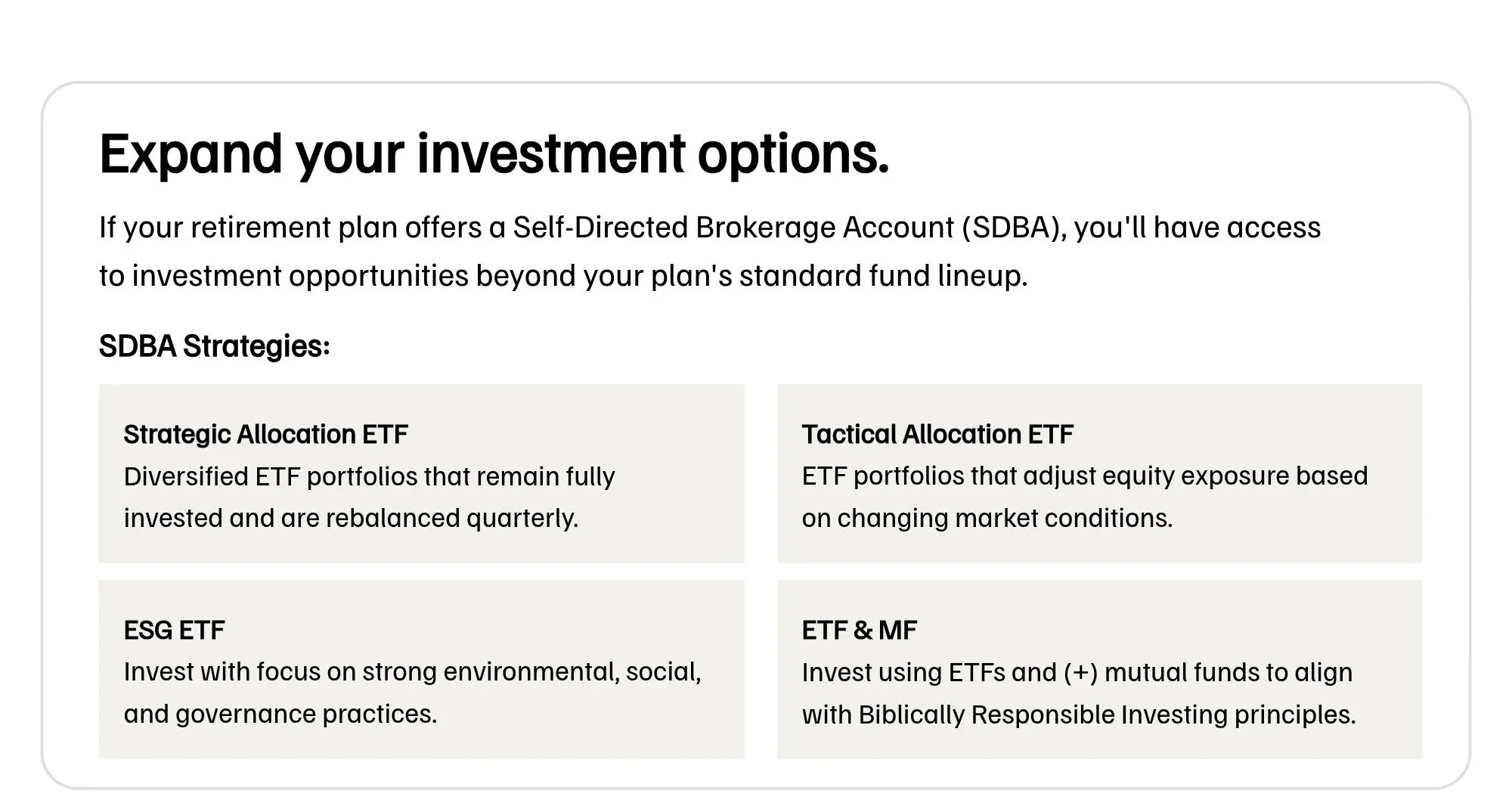 Expand your investment options.

If your retirement plan offers a Self-Directed Brokerage Account (SDBA), you'll have access to investment opportunities beyond your plan's standard fund lineup.

SDBA Strategies:

Strategic Allocation ETF
Diversified ETF portfolios that remain fully invested and are rebalanced quarterly.

Tactical Allocation ETF
ETF portfolios that adjust equity exposure based on changing market conditions.

ESG ETF
Invest with focus on strong environmental, social, and governance practices.

ETF & MF
Invest using ETFs and (+) mutual funds to align with Biblically Responsible Investing principles.